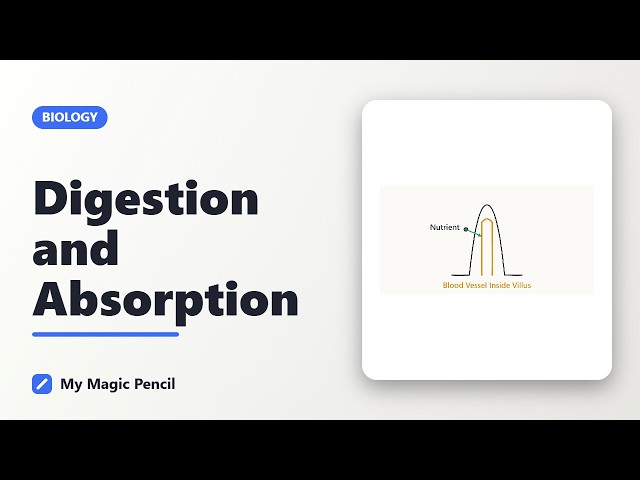 BIOLOGY

Digestion and Absorption

My Magic Pencil

Nutrient

Blood Vessel Inside Villus